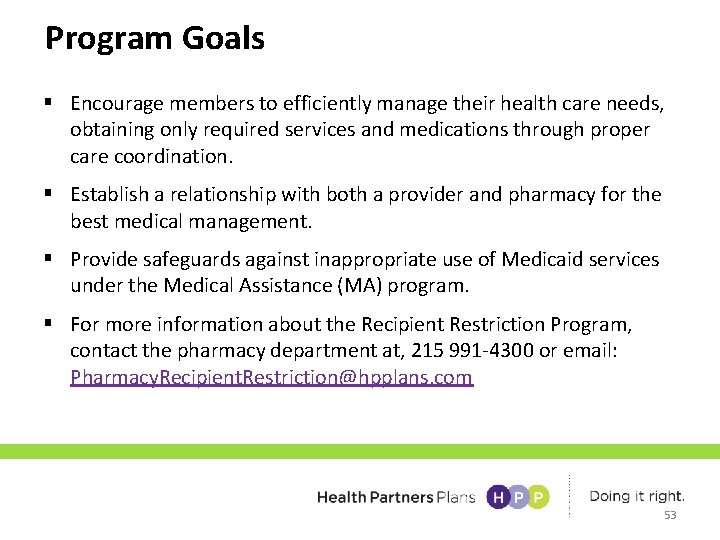 Program Goals

▪ Encourage members to efficiently manage their health care needs, obtaining only required services and medications through proper care coordination.

▪ Establish a relationship with both a provider and pharmacy for the best medical management.

▪ Provide safeguards against inappropriate use of Medicaid services under the Medical Assistance (MA) program.

▪ For more information about the Recipient Restriction Program, contact the pharmacy department at, 215 991-4300 or email: PharmacyRecipientRestriction@hpplans.com

Health Partners Plans HPP Doing it right.

53